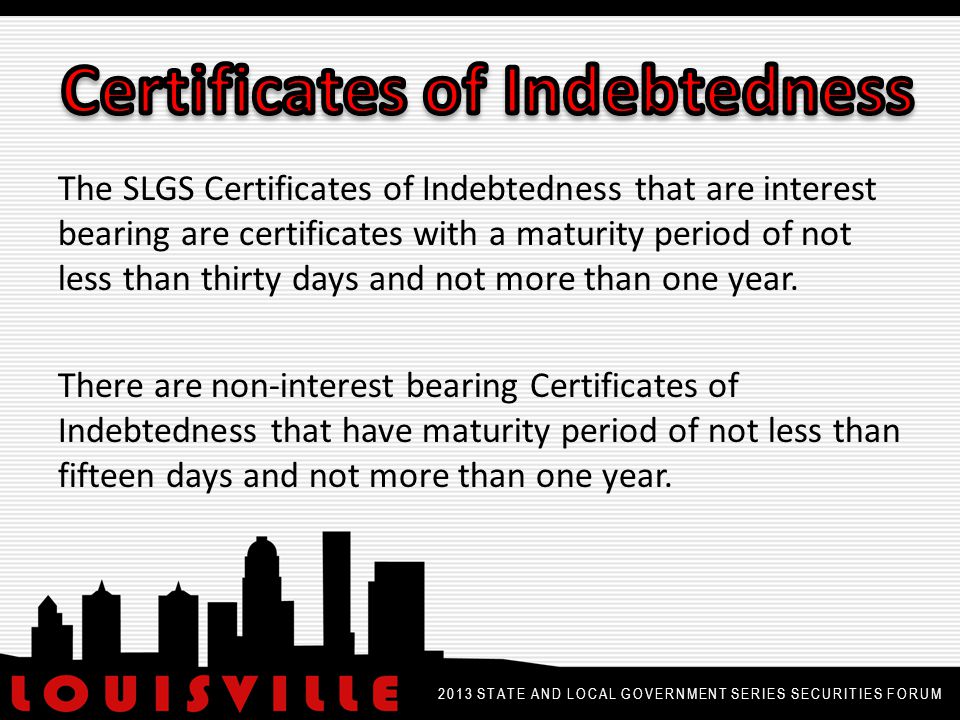 Certificates of Indebtedness

The SLGS Certificates of Indebtedness that are interest bearing are certificates with a maturity period of not less than thirty days and not more than one year.

There are non-interest bearing Certificates of Indebtedness that have maturity period of not less than fifteen days and not more than one year.

LOUISVILLE

2013 STATE AND LOCAL GOVERNMENT SERIES SECURITIES FORUM